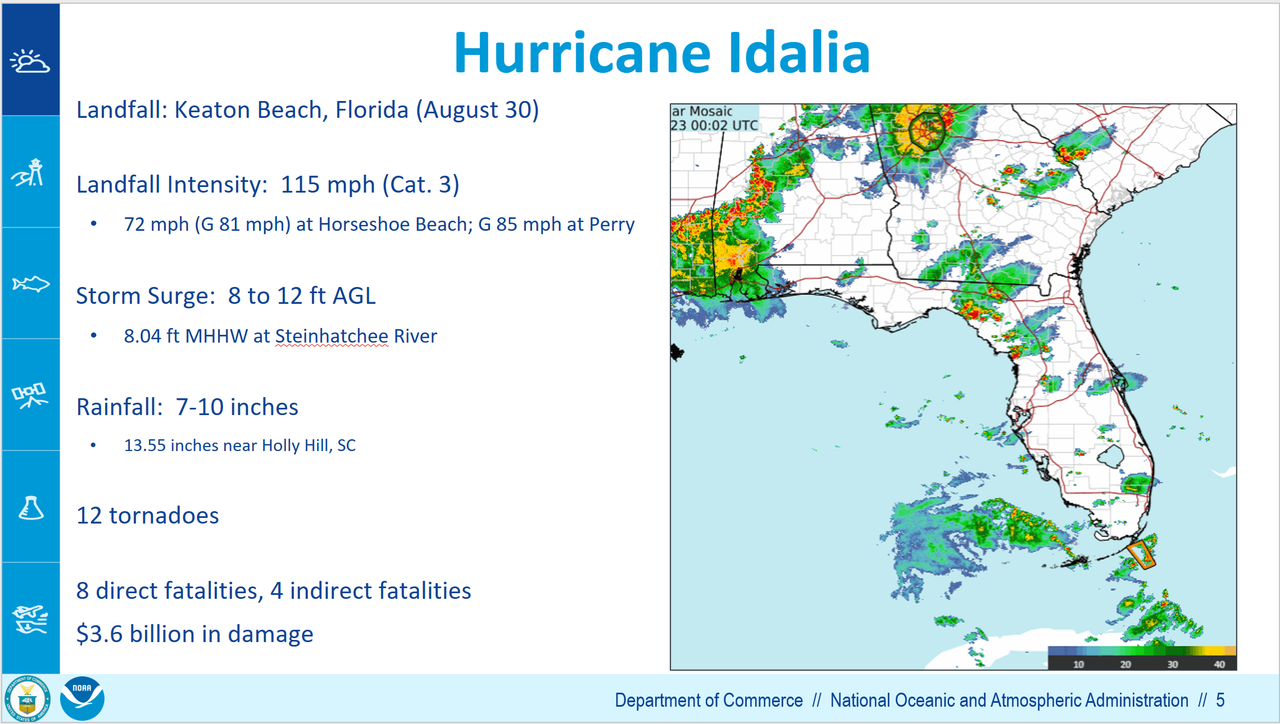 Hurricane Idalia

Landfall: Keaton Beach, Florida (August 30)

Landfall Intensity: 115 mph (Cat. 3)

• 72 mph (G 81 mph) at Horseshoe Beach; G 85 mph at Perry

Storm Surge: 8 to 12 ft AGL

• 8.04 ft MHHW at Steinhatchee River

Rainfall: 7-10 inches

• 13.55 inches near Holly Hill, SC

12 tornadoes

8 direct fatalities, 4 indirect fatalities

$3.6 billion in damage

ar Mosaic
23 00:02 UTC

10 20 30 40

NOAA

Department of Commerce // National Oceanic and Atmospheric Administration // 5